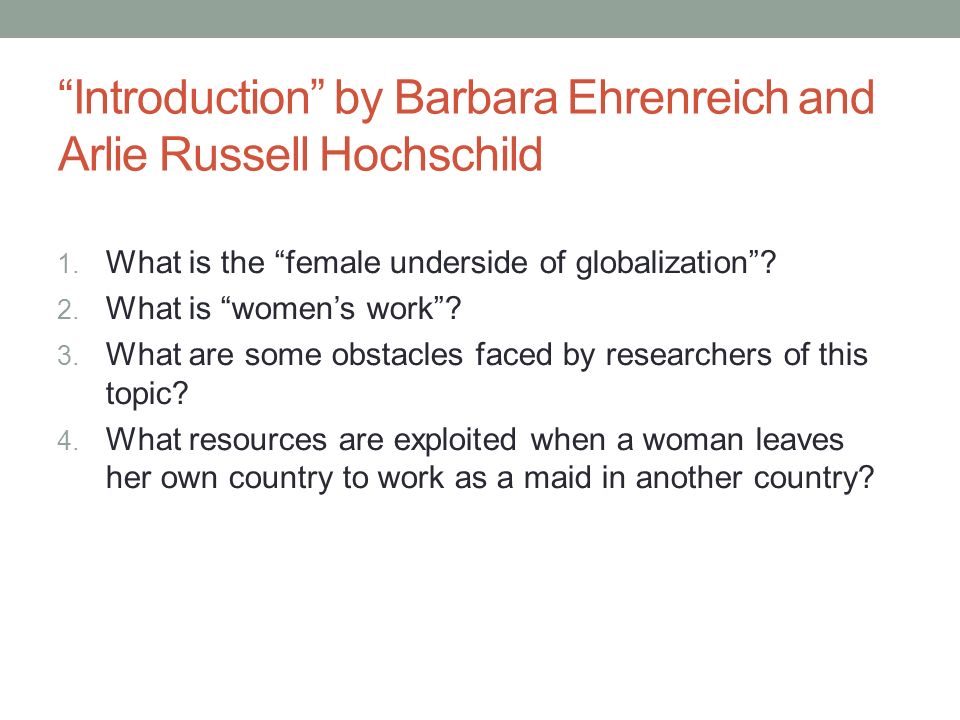 “Introduction” by Barbara Ehrenreich and Arlie Russell Hochschild

1. What is the “female underside of globalization”?
2. What is “women’s work”?
3. What are some obstacles faced by researchers of this topic?
4. What resources are exploited when a woman leaves her own country to work as a maid in another country?